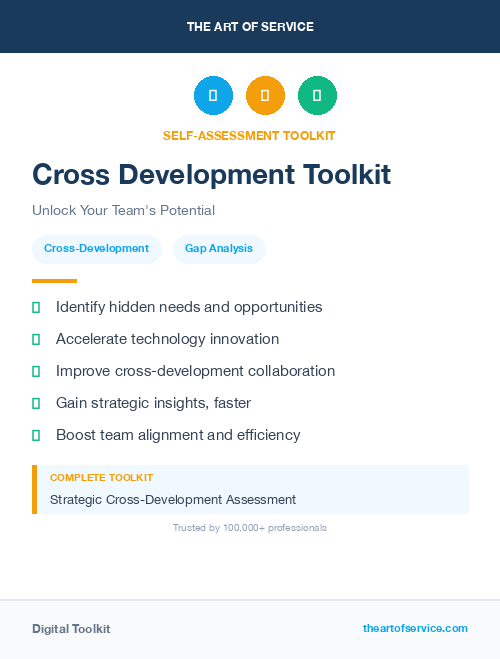 THE ART OF SERVICE

SELF-ASSESSMENT TOOLKIT

Cross Development Toolkit

Unlock Your Team's Potential

Cross-Development

Gap Analysis

Identify hidden needs and opportunities

Accelerate technology innovation

Improve cross-development collaboration

Gain strategic insights, faster

Boost team alignment and efficiency

COMPLETE TOOLKIT

Strategic Cross-Development Assessment

Trusted by 100,000+ professionals

Digital Toolkit

theartofservice.com